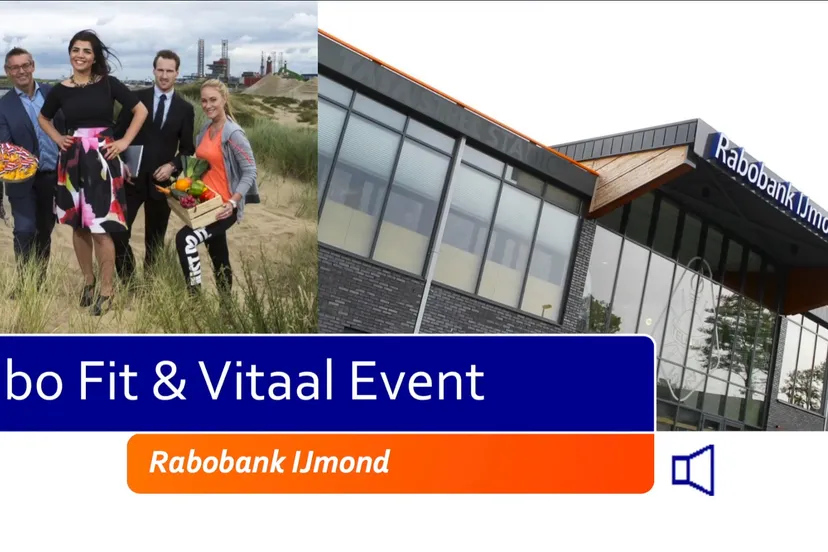 Rabobank IJmond

bo Fit & Vitaal Event

Rabobank IJmond